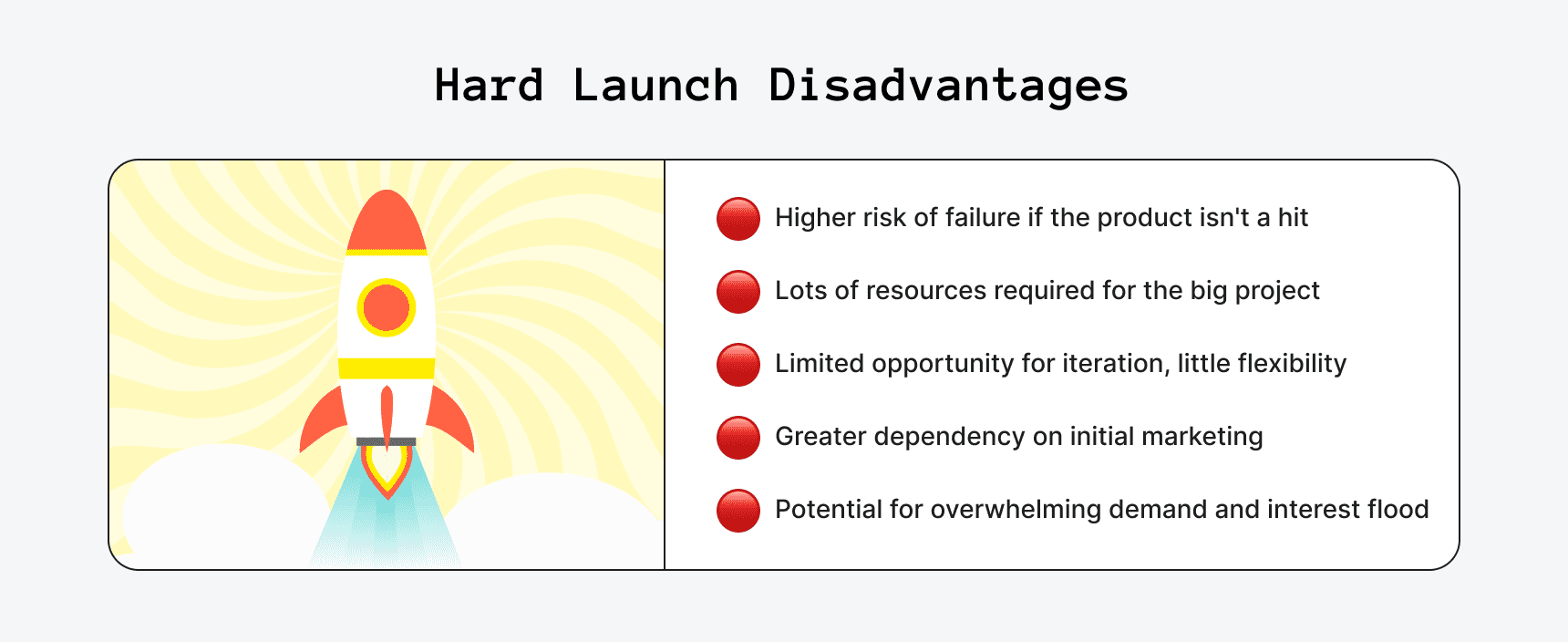 Hard Launch Disadvantages

Higher risk of failure if the product isn't a hit

Lots of resources required for the big project

Limited opportunity for iteration, little flexibility

Greater dependency on initial marketing

Potential for overwhelming demand and interest flood